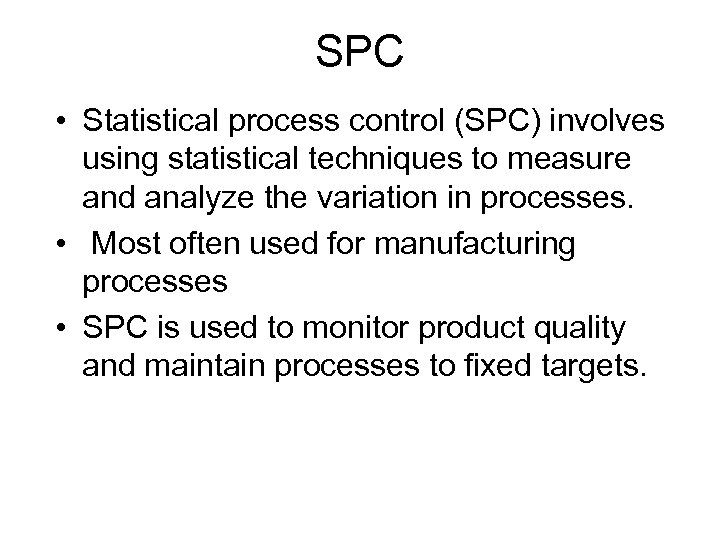 SPC

• Statistical process control (SPC) involves using statistical techniques to measure and analyze the variation in processes.

• Most often used for manufacturing processes

• SPC is used to monitor product quality and maintain processes to fixed targets.